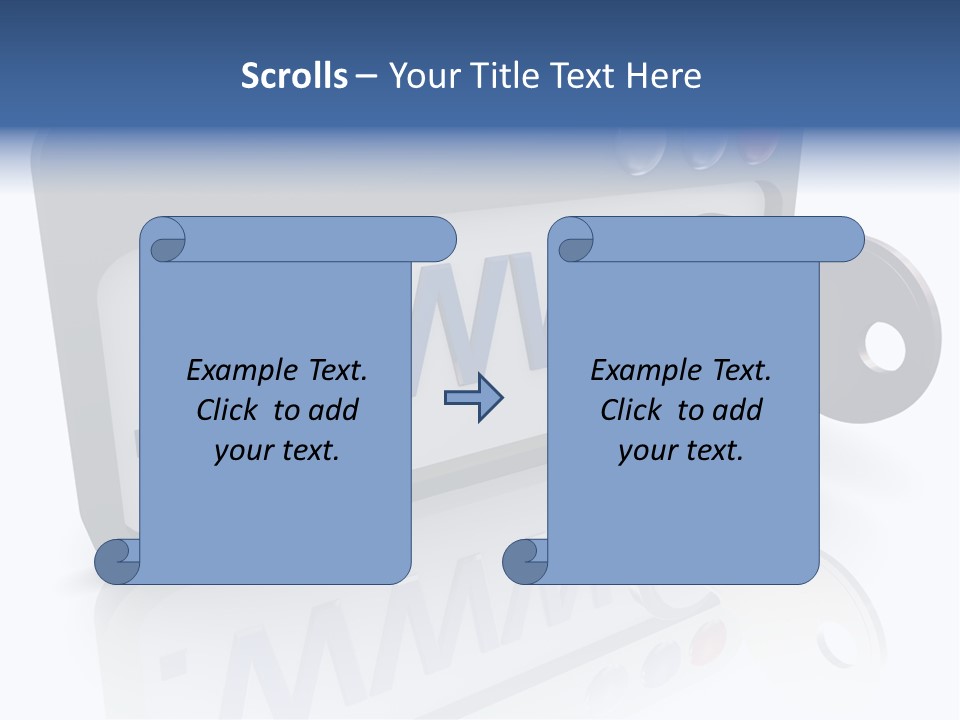 Scrolls – Your Title Text Here

Example Text. Click to add your text.

Example Text. Click to add your text.